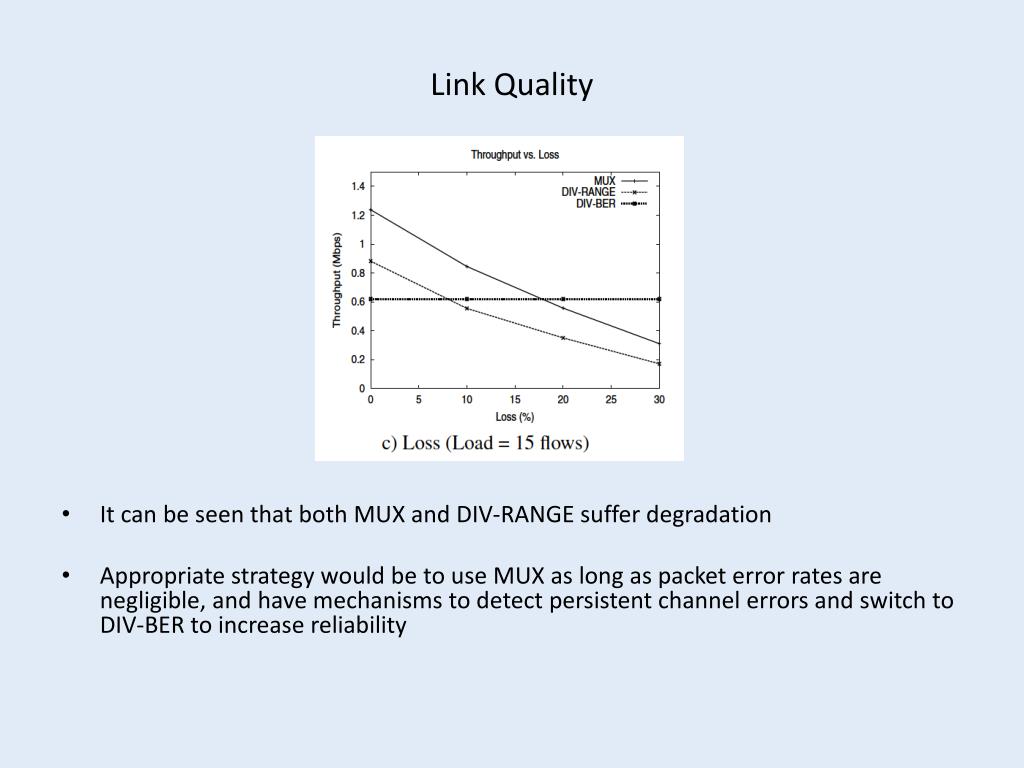 Link Quality

Throughput vs. Loss

MUX
DIV-RANGE
DIV-BER

Throughput (Mbps)

1.4
1.2
1
0.8
0.6
0.4
0.2
0

0 5 10 15 20 25 30

Loss (%)

c) Loss (Load = 15 flows)

• It can be seen that both MUX and DIV-RANGE suffer degradation

• Appropriate strategy would be to use MUX as long as packet error rates are negligible, and have mechanisms to detect persistent channel errors and switch to DIV-BER to increase reliability